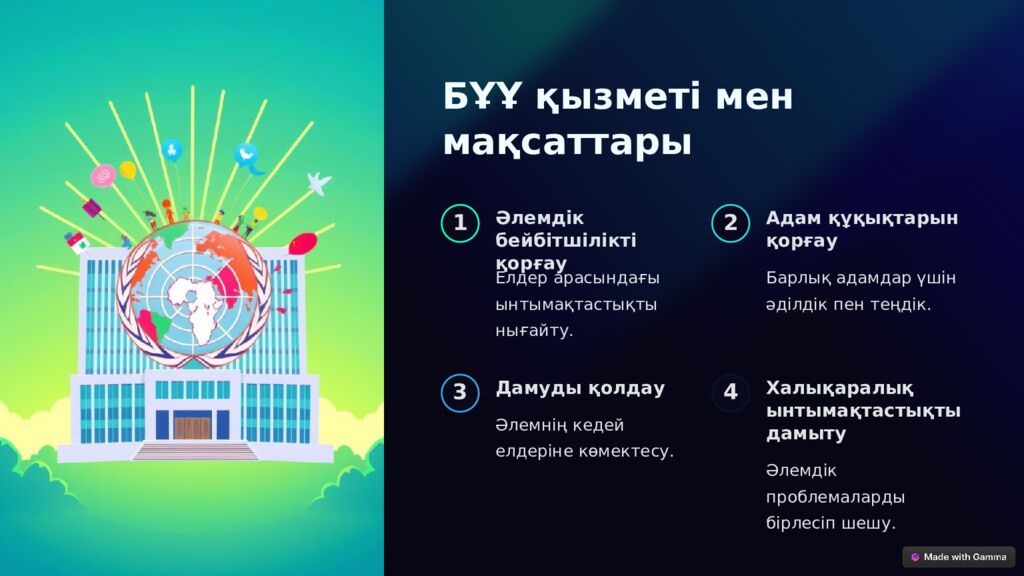 БҰҰ қызметі мен мақсаттары

1 Әлемдік бейбітшілікті қорғау

Елдер арасындағы ынтымақтастықты нығайту.

2 Адам құқықтарын қорғау

Барлық адамдар үшін әділдік пен теңдік.

3 Дамуды қолдау

Әлемнің кедей елдеріне көмектесу.

4 Халықаралық ынтымақтастықты дамыту

Әлемдік проблемаларды бірлесіп шешу.

Made with Gamma